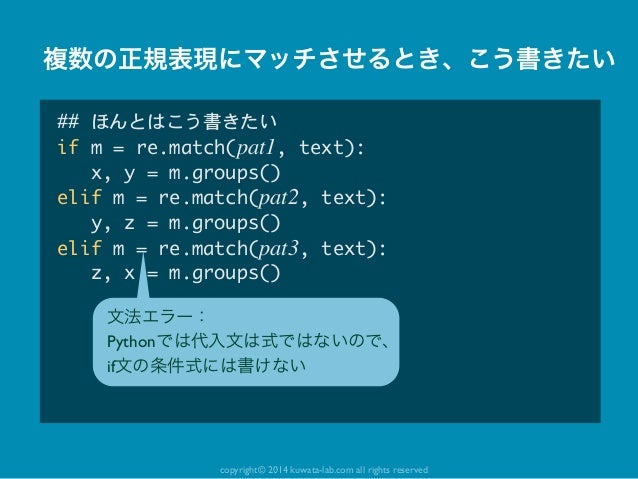 複数の正規表現にマッチさせるとき、こう書きたい

## ほんとはこう書きたい
if m = re.match(pat1, text):
    x, y = m.groups()
elif m = re.match(pat2, text):
    y, z = m.groups()
elif m = re.match(pat3, text):
    z, x = m.groups()

文法エラー：
Pythonでは代入文は式ではないので、
if文の条件式には書けない

copyright© 2014 kuwata-lab.com all rights reserved